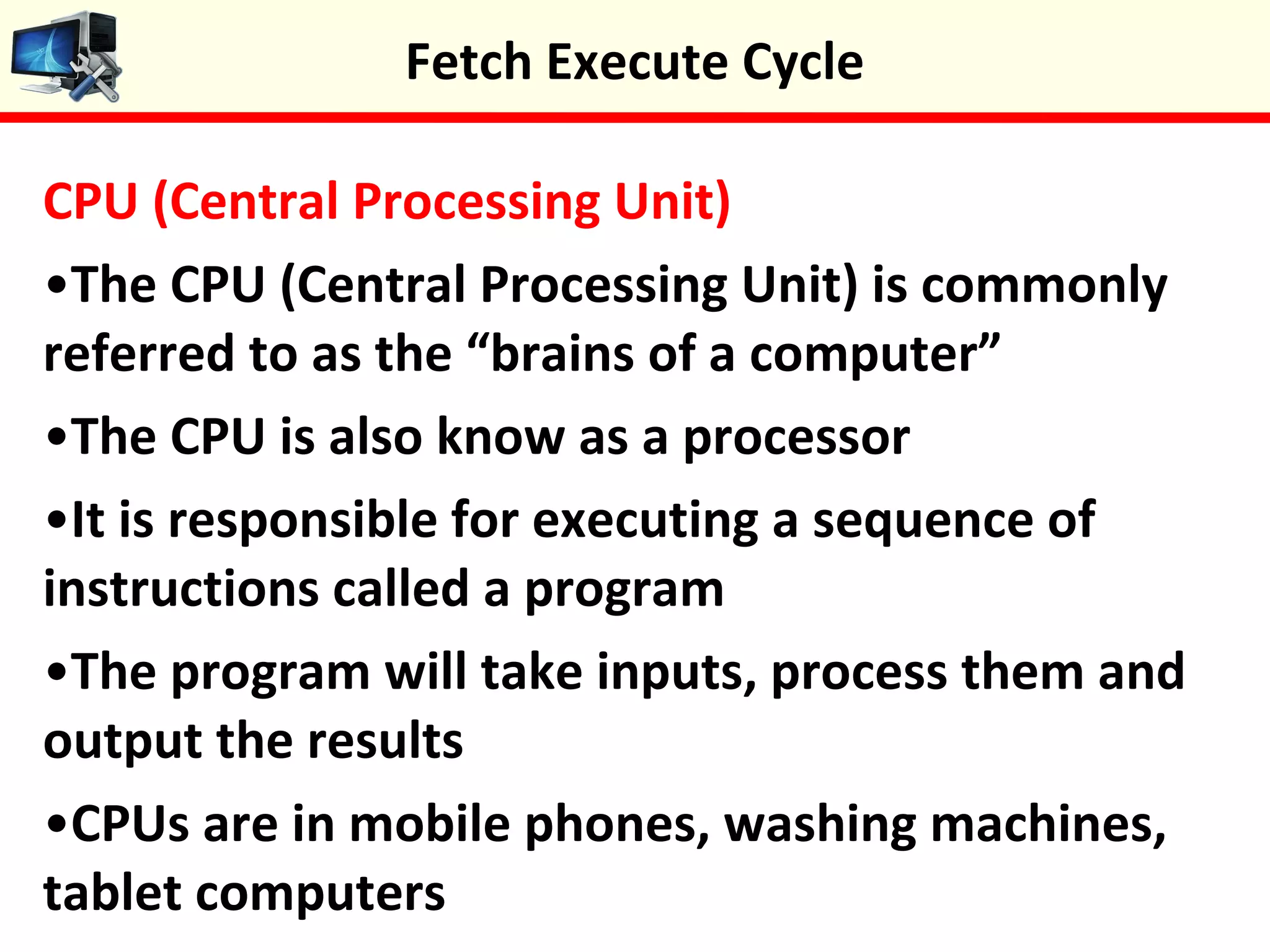 Fetch Execute Cycle

CPU (Central Processing Unit)

•The CPU (Central Processing Unit) is commonly referred to as the “brains of a computer”

•The CPU is also know as a processor

•It is responsible for executing a sequence of instructions called a program

•The program will take inputs, process them and output the results

•CPUs are in mobile phones, washing machines, tablet computers